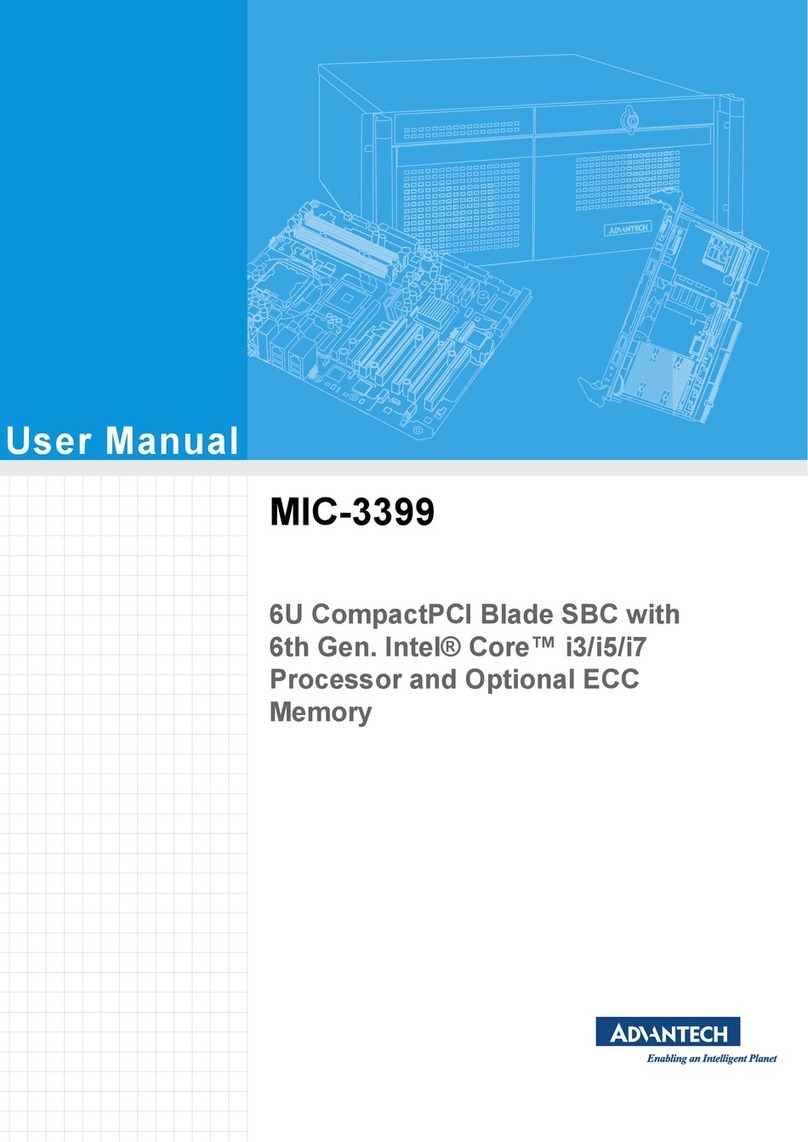 ADVANTECH

User Manual

MIC-3399

6U CompactPCI Blade SBC with 6th Gen. Intel® Core™ i3/i5/i7 Processor and Optional ECC Memory

ADVANTECH
Enabling an Intelligent Planet